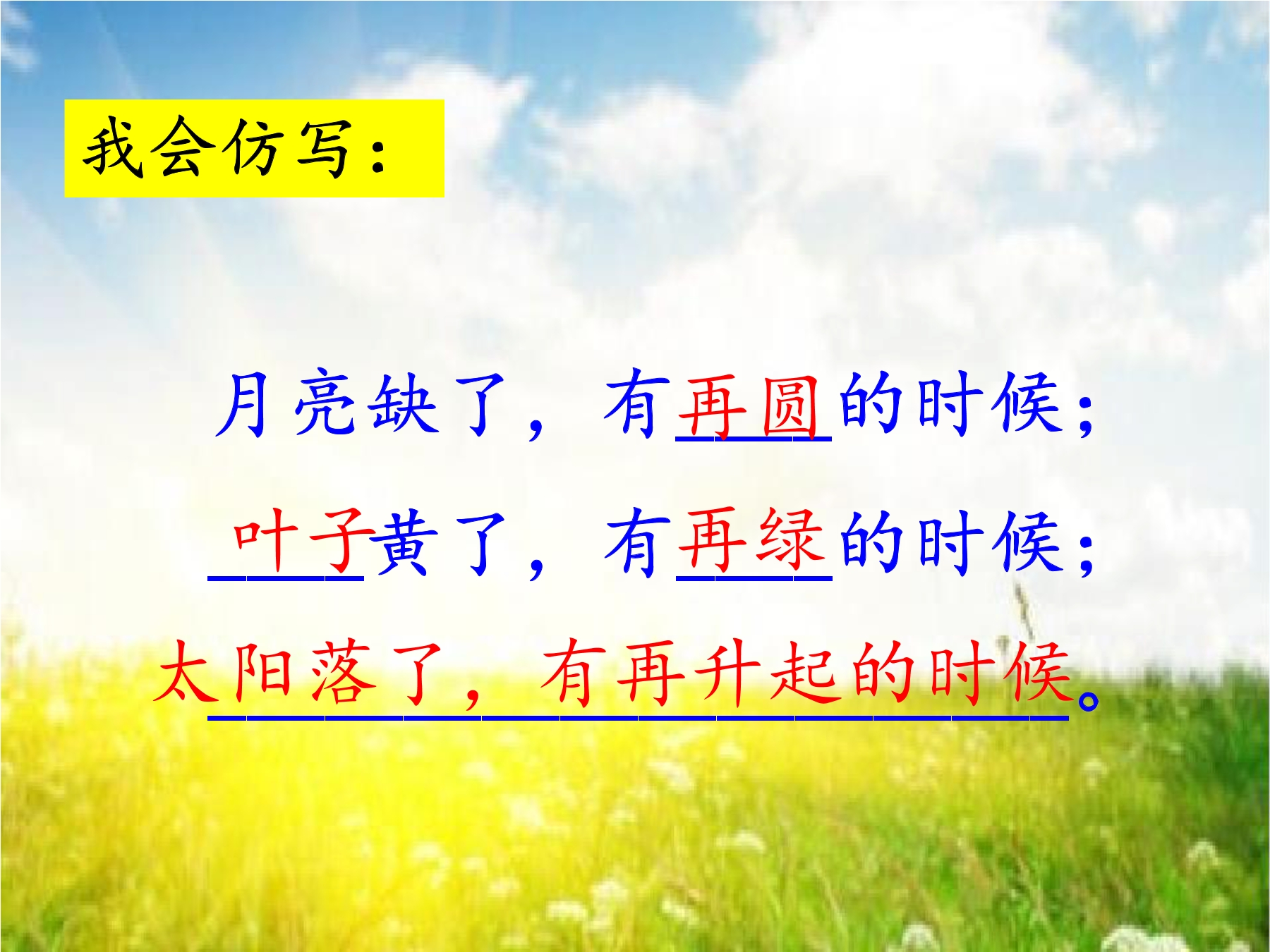 我会仿写：

月亮缺了，有再圆的时候；

叶子黄了，有再绿的时候；

太阳落了，有再升起的时候。